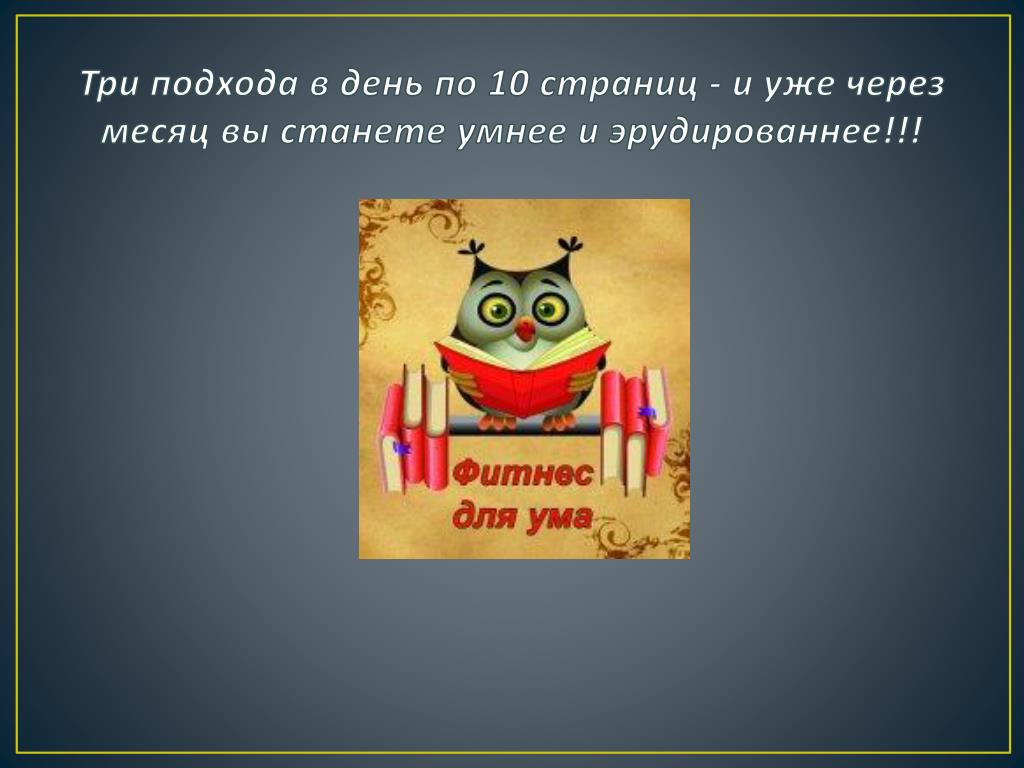 Три подхода в день по 10 страниц - и уже через месяц вы станете умнее и эрудированнее!!!

Фитнес для ума